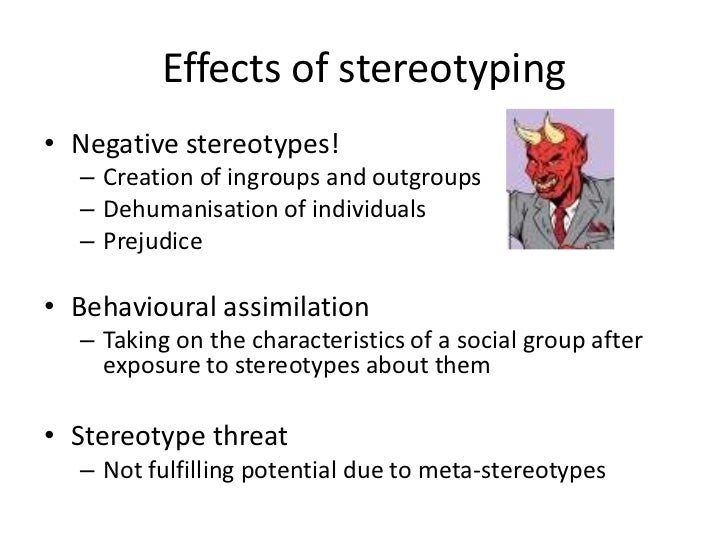 Effects of stereotyping

• Negative stereotypes!
  – Creation of ingroups and outgroups
  – Dehumanisation of individuals
  – Prejudice

• Behavioural assimilation
  – Taking on the characteristics of a social group after exposure to stereotypes about them

• Stereotype threat
  – Not fulfilling potential due to meta-stereotypes